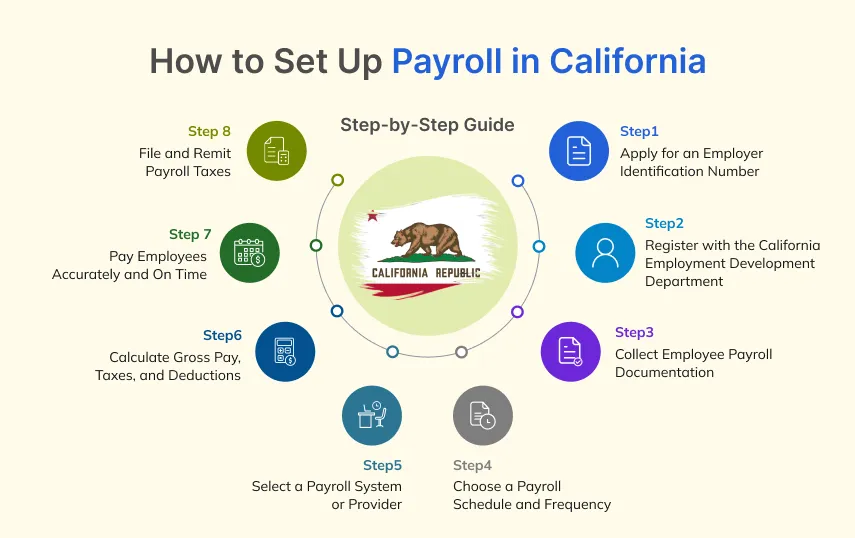 How to Set Up Payroll in California

Step-by-Step Guide

CALIFORNIA REPUBLIC

Step1
Apply for an Employer Identification Number

Step2
Register with the California Employment Development Department

Step3
Collect Employee Payroll Documentation

Step4
Choose a Payroll Schedule and Frequency

Step5
Select a Payroll System or Provider

Step6
Calculate Gross Pay, Taxes, and Deductions

Step 7
Pay Employees Accurately and On Time

Step 8
File and Remit Payroll Taxes